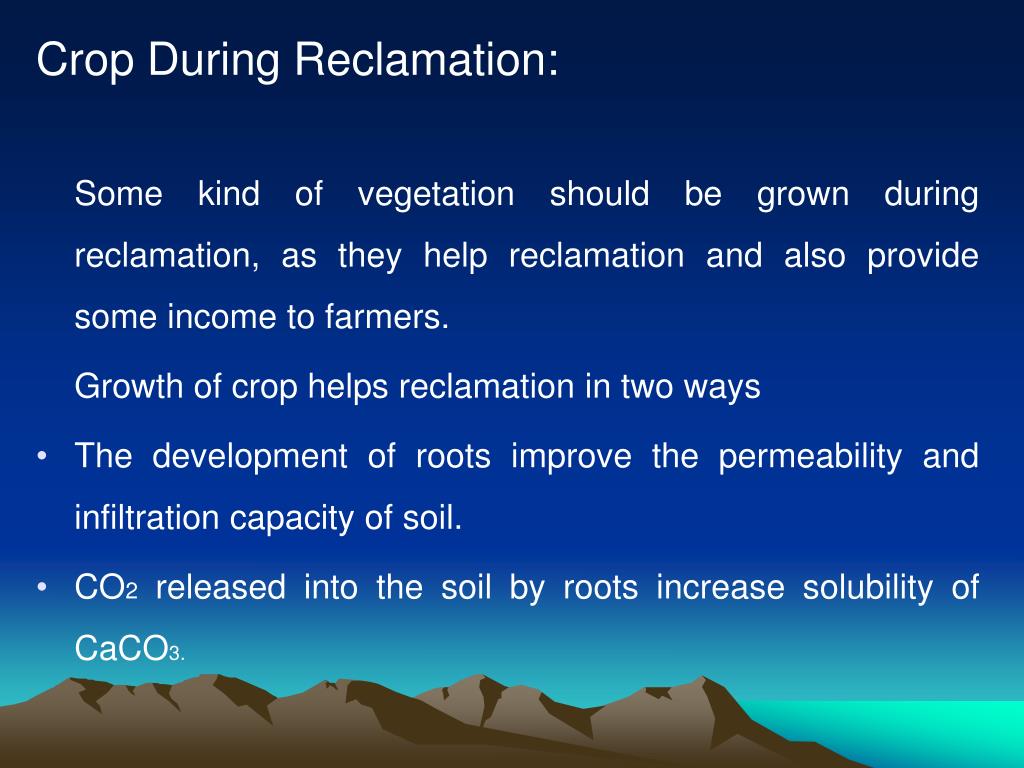 Crop During Reclamation:

Some kind of vegetation should be grown during reclamation, as they help reclamation and also provide some income to farmers.

Growth of crop helps reclamation in two ways

• The development of roots improve the permeability and infiltration capacity of soil.

• $CO_2$ released into the soil by roots increase solubility of $CaCO_3$.